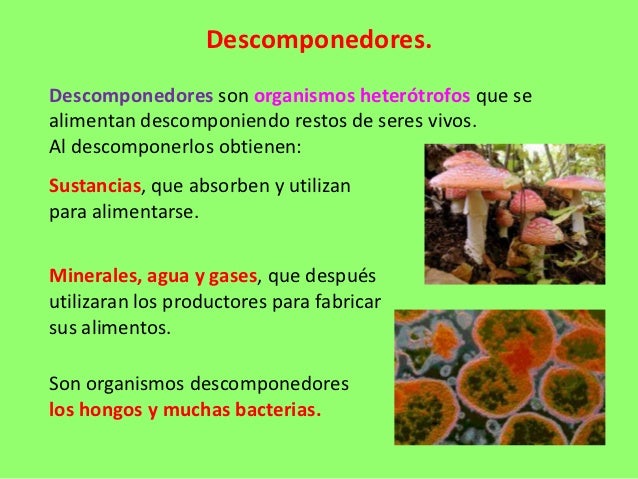 Descomponedores.

Descomponedores son organismos heterótrofos que se alimentan descomponiendo restos de seres vivos.
Al descomponerlos obtienen:

Sustancias, que absorben y utilizan para alimentarse.

Minerales, agua y gases, que después utilizaran los productores para fabricar sus alimentos.

Son organismos descomponedores los hongos y muchas bacterias.